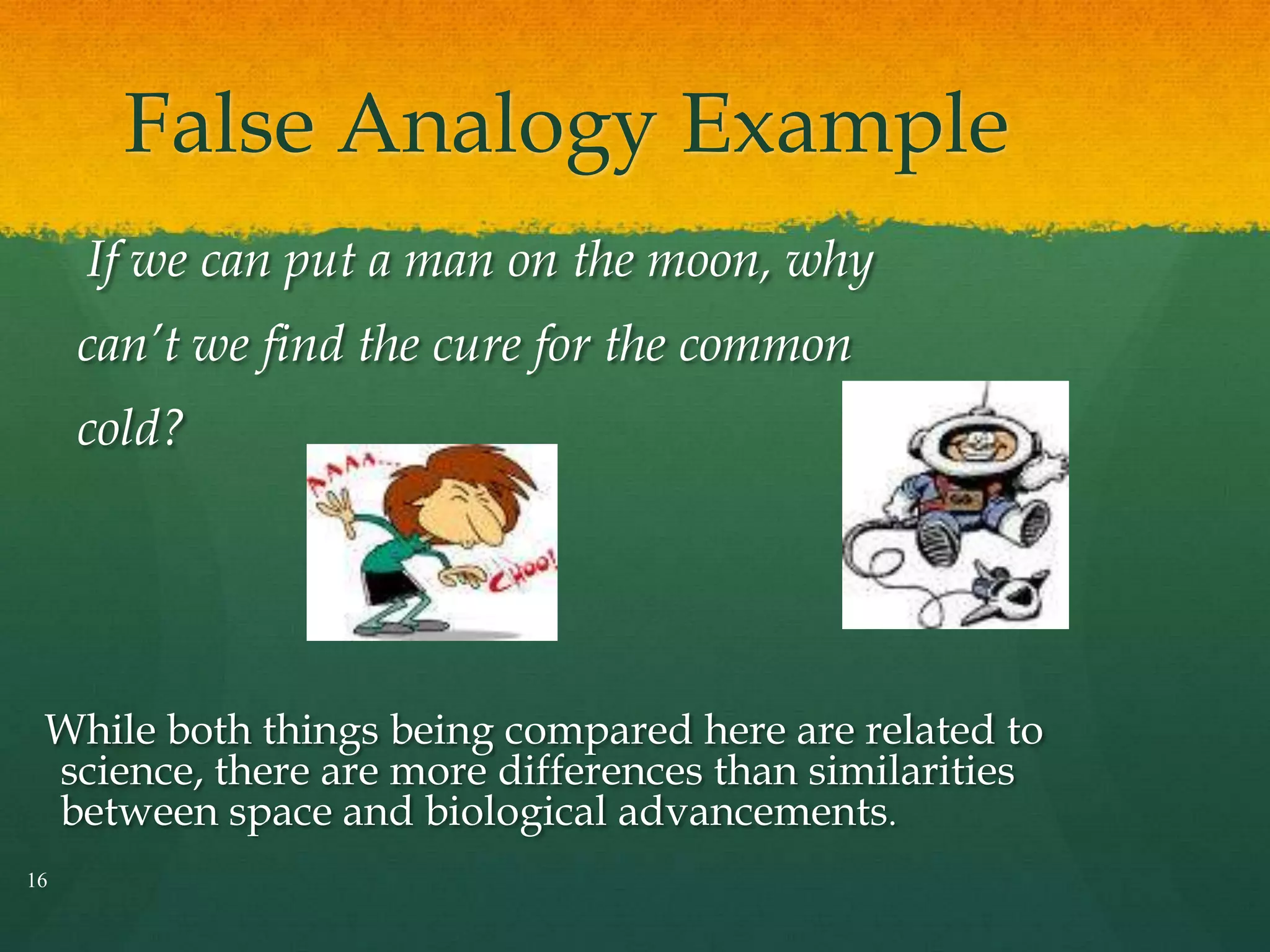 False Analogy Example

If we can put a man on the moon, why can't we find the cure for the common cold?

AAAA...

CHOO!

While both things being compared here are related to science, there are more differences than similarities between space and biological advancements.

16